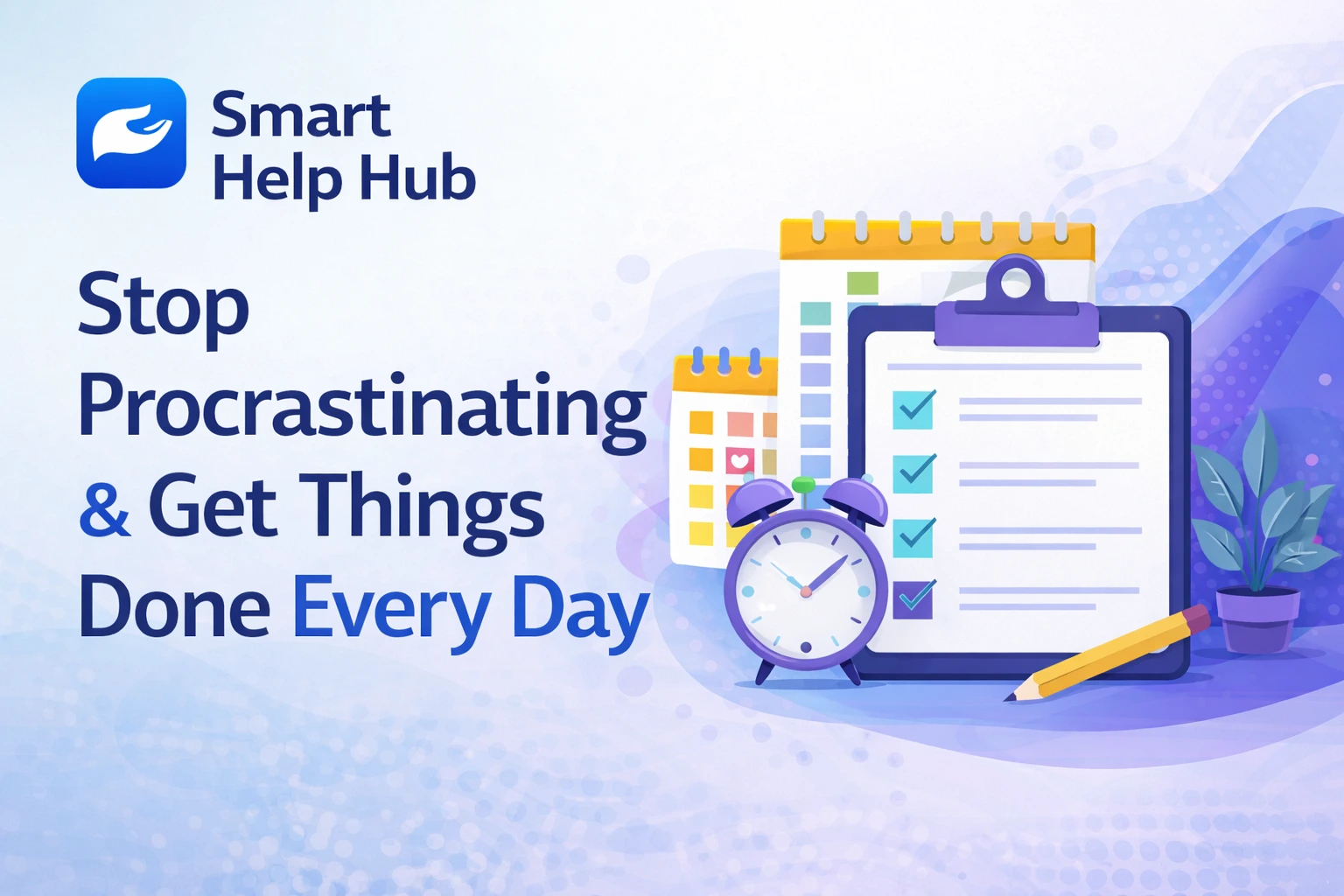 Smart
Help Hub

Stop Procrastinating & Get Things Done Every Day